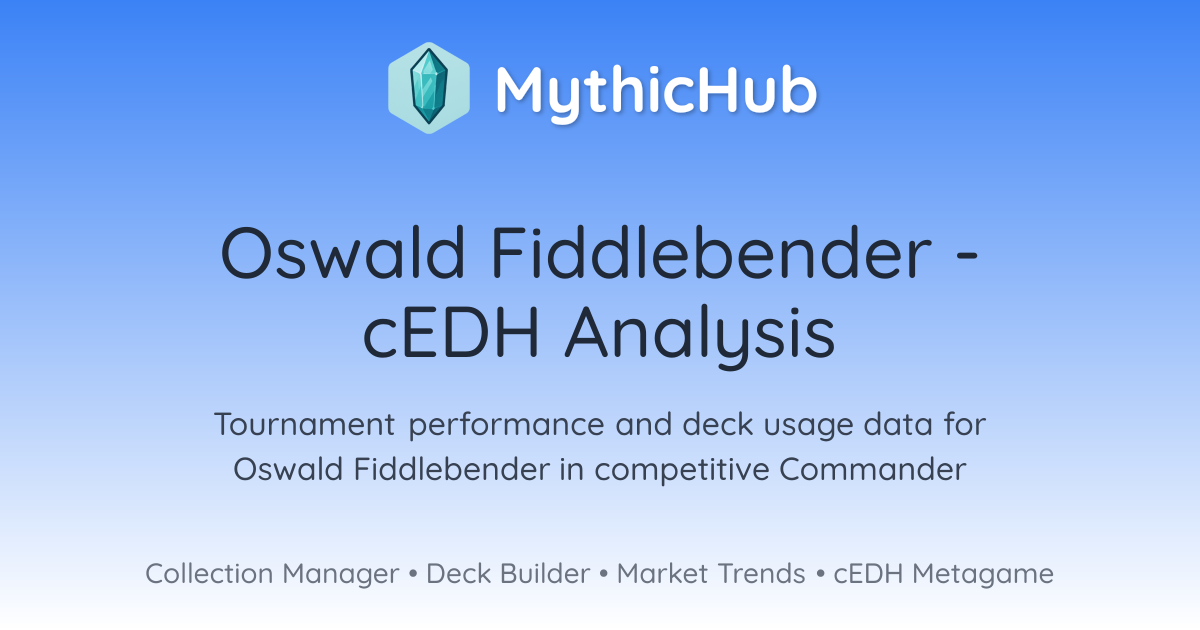 MythicHub

Oswald Fiddlebender - cEDH Analysis

Tournament performance and deck usage data for Oswald Fiddlebender in competitive Commander

Collection Manager • Deck Builder • Market Trends • cEDH Metagame